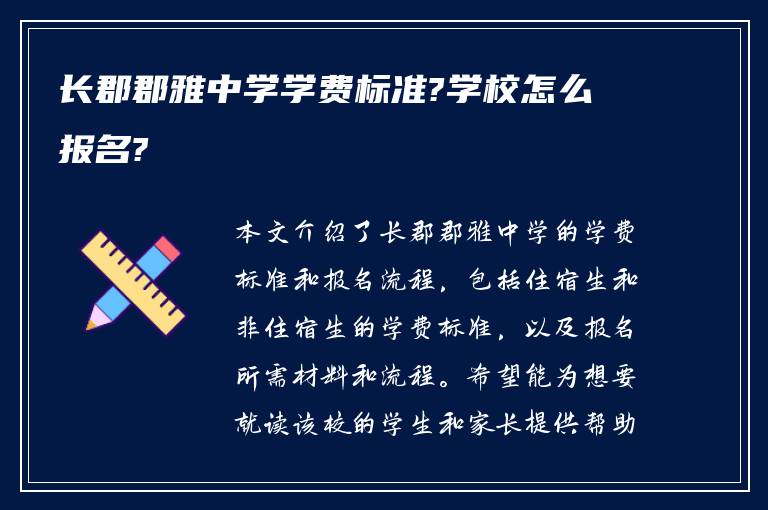 长郡郡雅中学学费标准?学校怎么报名?

本文介绍了长郡郡雅中学的学费标准和报名流程，包括住宿生和非住宿生的学费标准，以及报名所需材料和流程。希望能为想要就读该校的学生和家长提供帮助